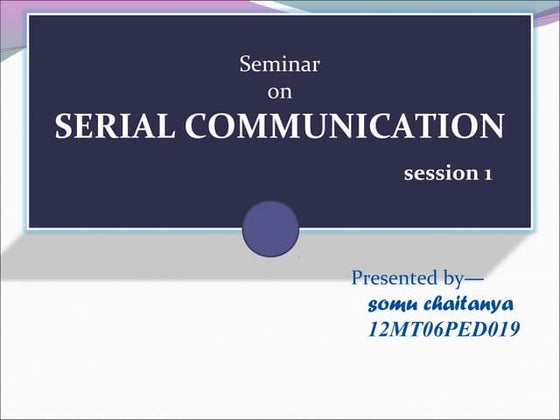 Seminar
on
SERIAL COMMUNICATION
session 1

Presented by—
somu chaitanya
12MT06PED019